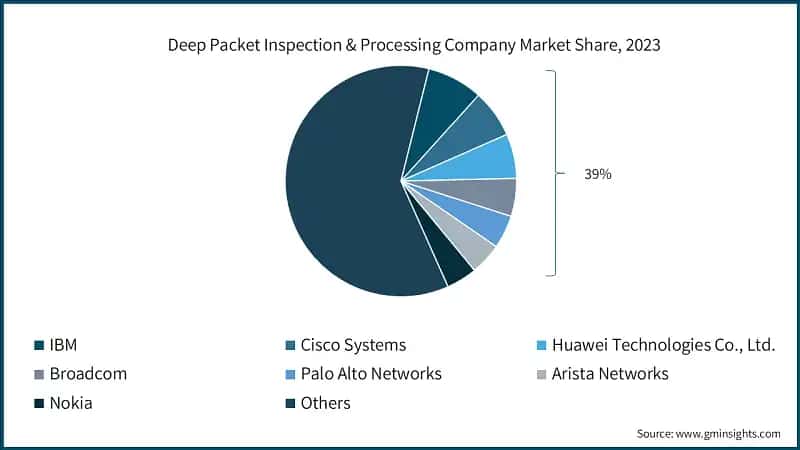 Deep Packet Inspection & Processing Company Market Share, 2023

39%

IBM
Cisco Systems
Huawei Technologies Co., Ltd.
Broadcom
Palo Alto Networks
Arista Networks
Nokia
Others

Source: www.gminsights.com